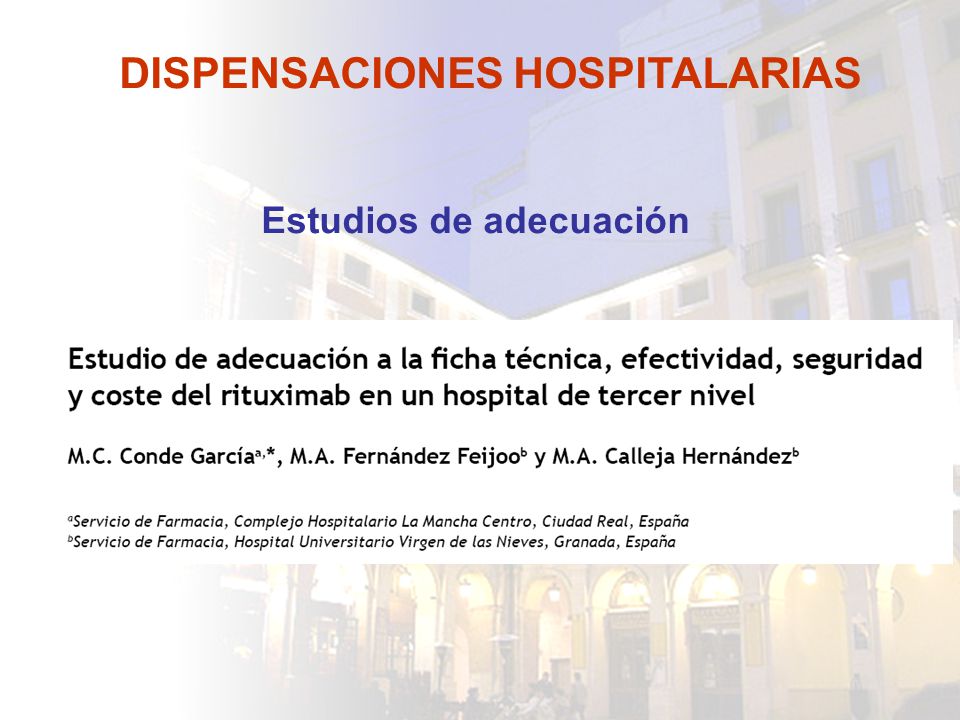 DISPENSACIONES HOSPITALARIAS

Estudios de adecuación

Estudio de adecuación a la ficha técnica, efectividad, seguridad y coste del rituximab en un hospital de tercer nivel

M.C. Conde García$^{a,*}$, M.A. Fernández Feijoo$^{b}$ y M.A. Calleja Hernández$^{b}$

$^{a}$Servicio de Farmacia, Complejo Hospitalario La Mancha Centro, Ciudad Real, España
$^{b}$Servicio de Farmacia, Hospital Universitario Virgen de las Nieves, Granada, España